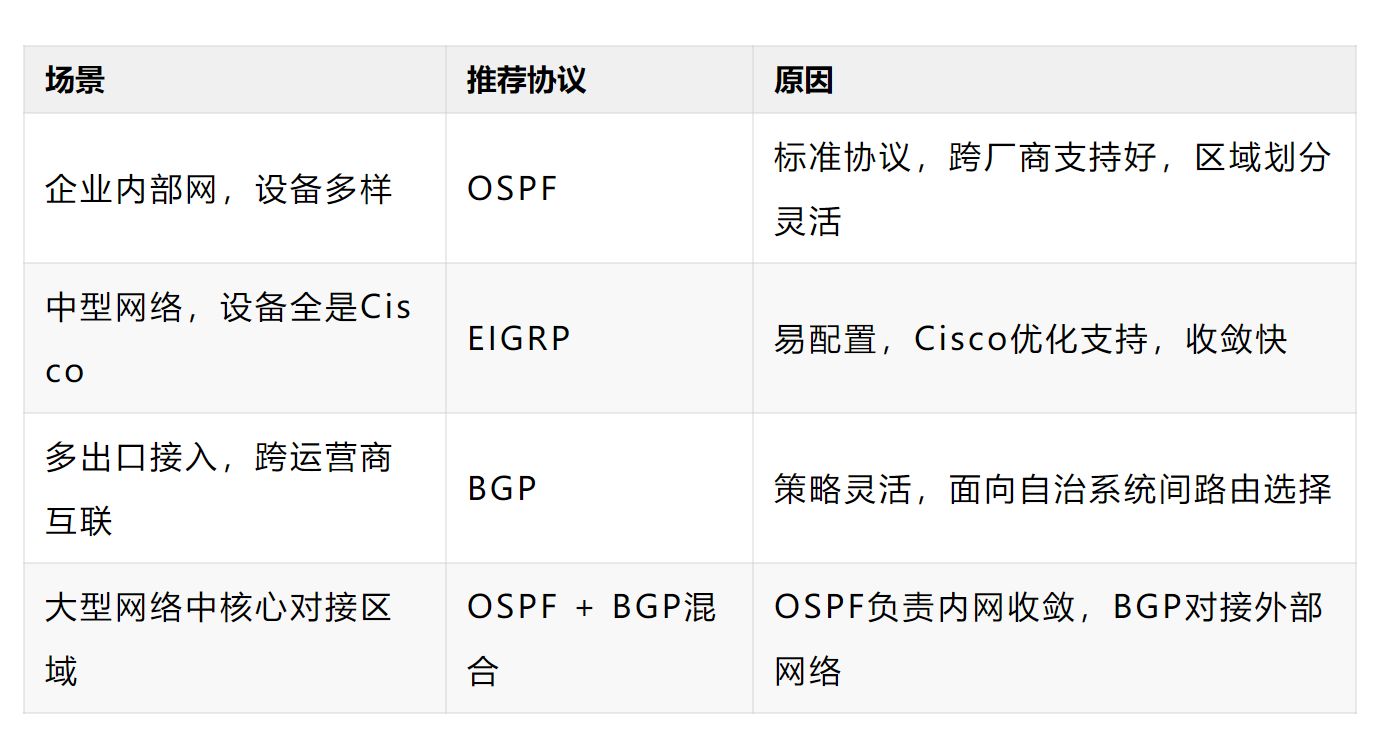 | 场景 | 推荐协议 | 原因 |
|---|---|---|
| 企业内部网，设备多样 | OSPF | 标准协议，跨厂商支持好，区域划分灵活 |
| 中型网络，设备全是Cisco | EIGRP | 易配置，Cisco优化支持，收敛快 |
| 多出口接入，跨运营商互联 | BGP | 策略灵活，面向自治系统间路由选择 |
| 大型网络中核心对接区域 | OSPF + BGP混合 | OSPF负责内网收敛，BGP对接外部网络 |